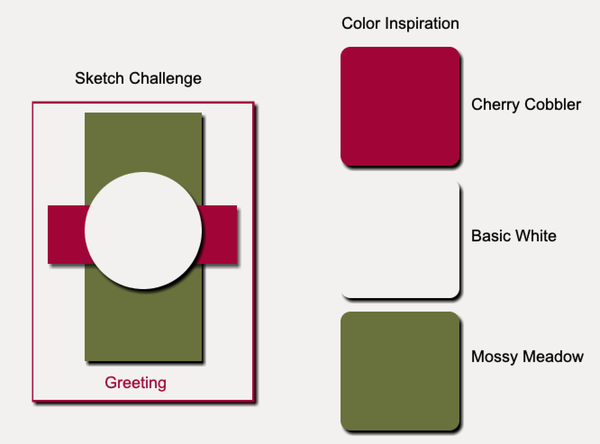 Sketch Challenge

Greeting

Color Inspiration

Cherry Cobbler

Basic White

Mossy Meadow